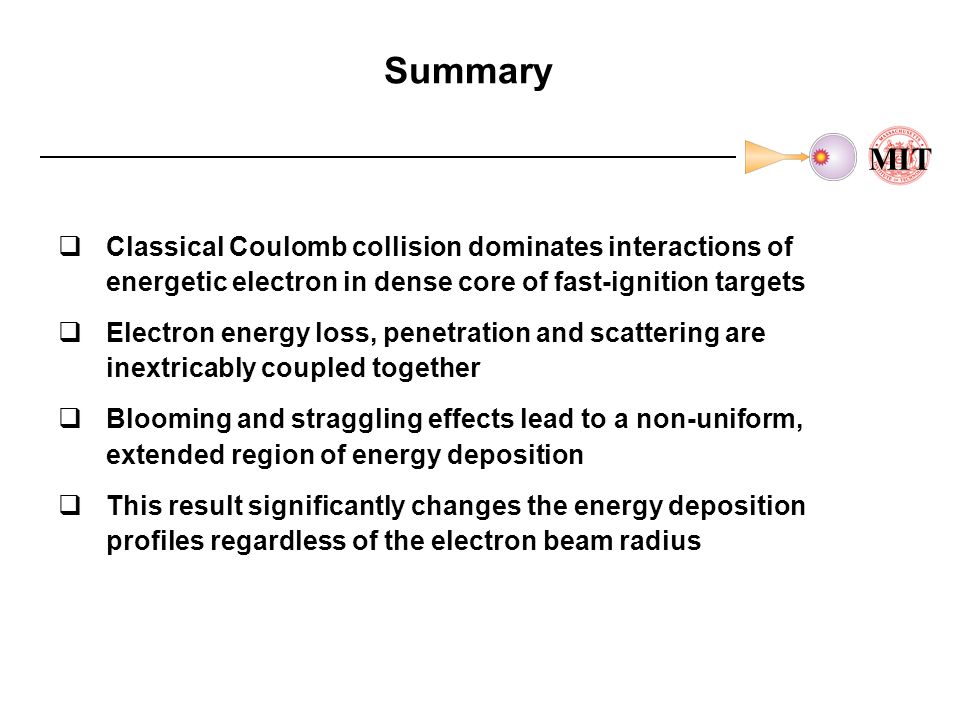 Summary

MIT

❑ Classical Coulomb collision dominates interactions of energetic electron in dense core of fast-ignition targets

❑ Electron energy loss, penetration and scattering are inextricably coupled together

❑ Blooming and straggling effects lead to a non-uniform, extended region of energy deposition

❑ This result significantly changes the energy deposition profiles regardless of the electron beam radius